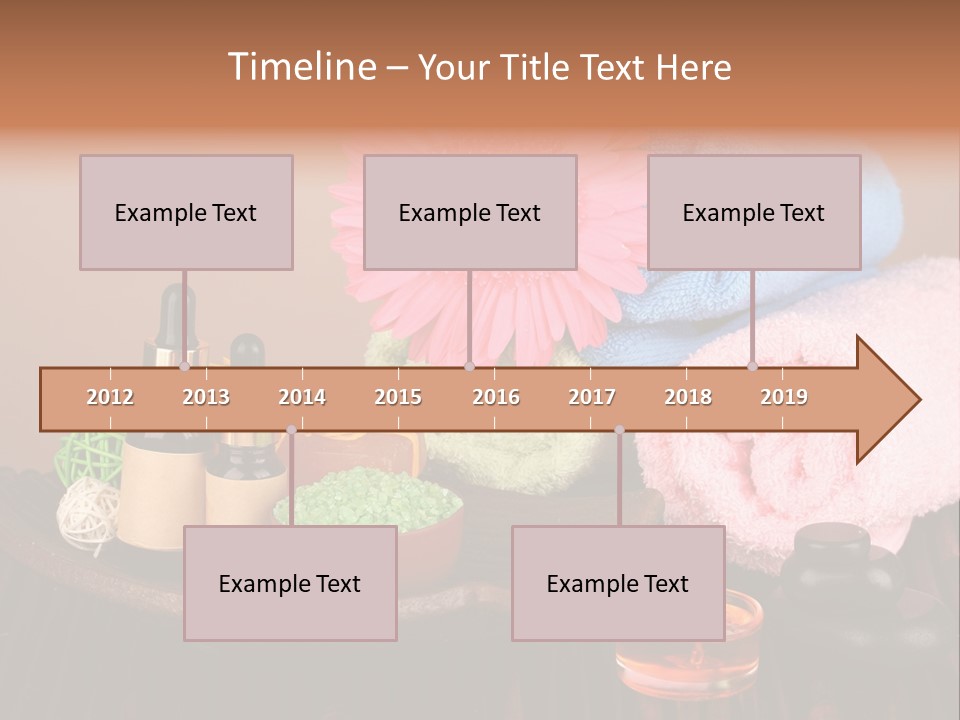 Timeline – Your Title Text Here

Example Text

Example Text

Example Text

2012
2013
2014
2015
2016
2017
2018
2019

Example Text

Example Text